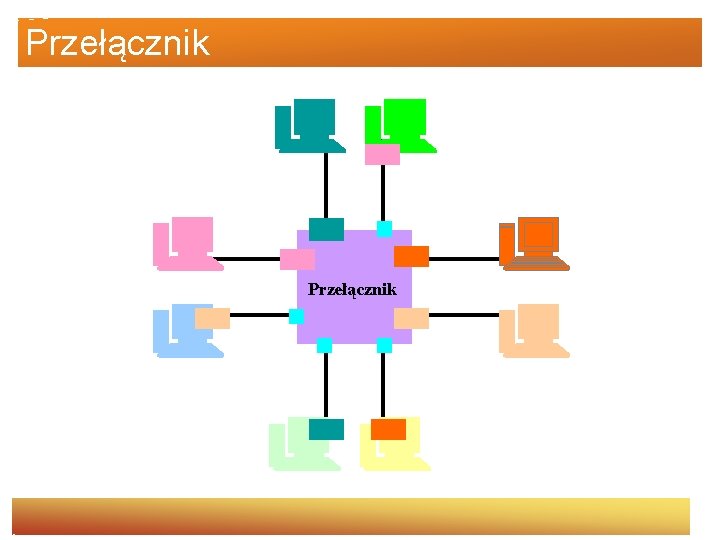 Przełącznik

Przełącznik